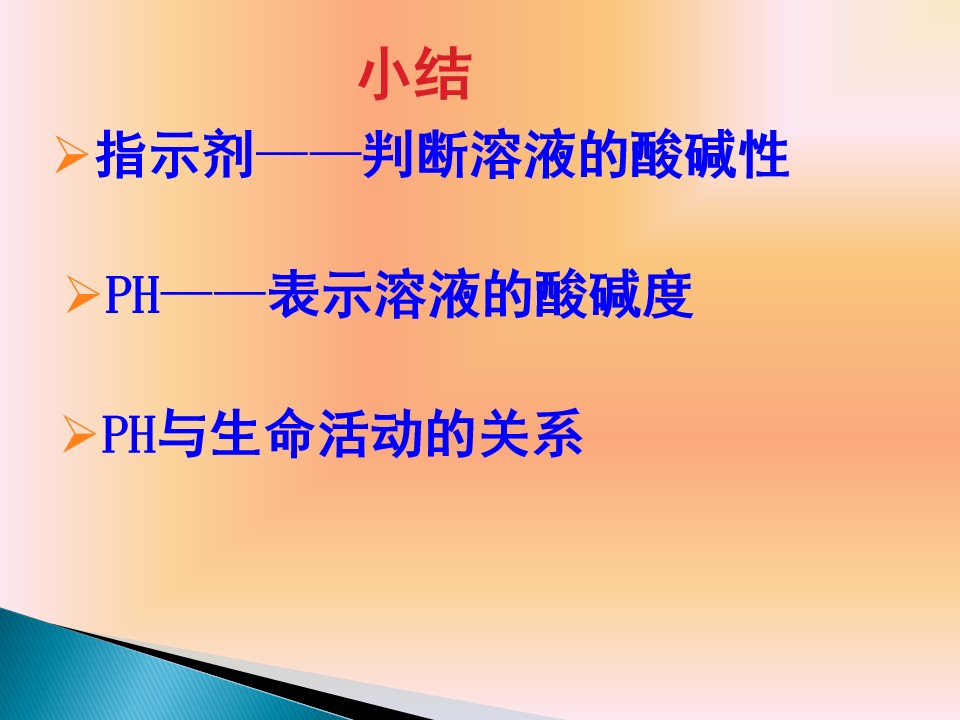 小结

➢指示剂——判断溶液的酸碱性

➢PH——表示溶液的酸碱度

➢PH与生命活动的关系